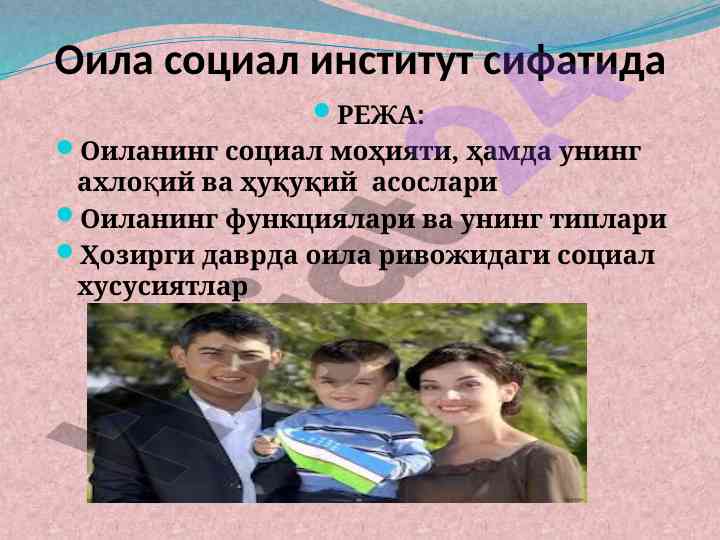 Оила социал институт сифатида

РЕЖА:

Оиланинг социал моҳияти, ҳамда унинг ахлоқий ва ҳуқуқий асослари

Оиланинг функциялари ва унинг типлари

Ҳозирги даврда оила ривожидаги социал хусусиятлар